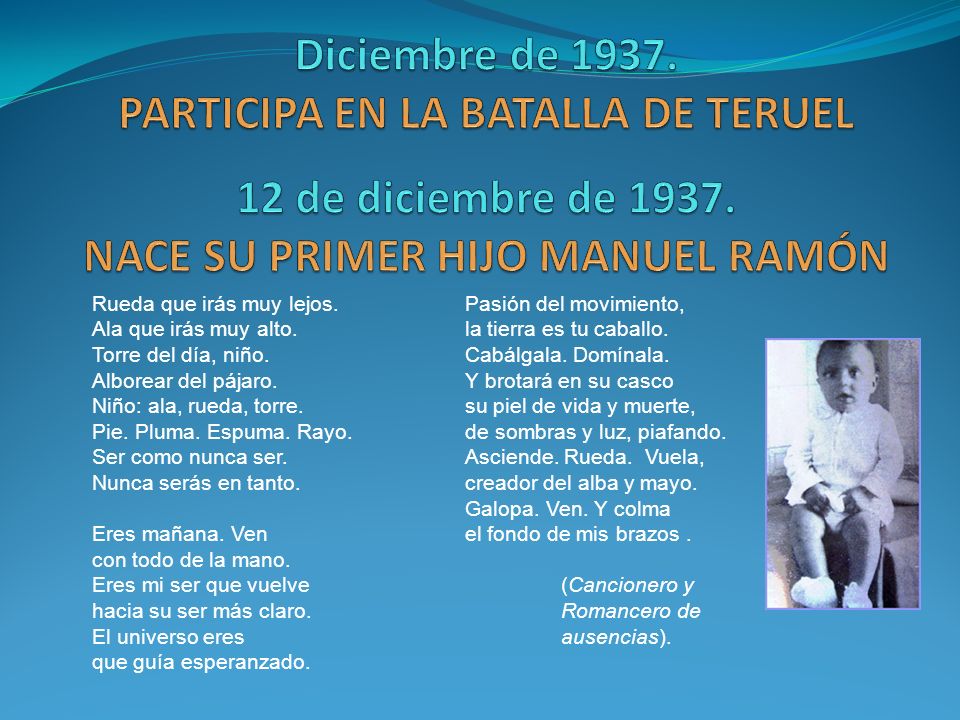 Diciembre de 1937.
PARTICIPA EN LA BATALLA DE TERUEL

12 de diciembre de 1937.
NACE SU PRIMER HIJO MANUEL RAMÓN

Rueda que irás muy lejos.
Ala que irás muy alto.
Torre del día, niño.
Alborear del pájaro.
Niño: ala, rueda, torre.
Pie. Pluma. Espuma. Rayo.
Ser como nunca ser.
Nunca serás en tanto.

Eres mañana. Ven
con todo de la mano.
Eres mi ser que vuelve
hacia su ser más claro.
El universo eres
que guía esperanzado.

Pasión del movimiento,
la tierra es tu caballo.
Cabálgala. Domínala.
Y brotará en su casco
su piel de vida y muerte,
de sombras y luz, piafando.
Asciende. Rueda. Vuela,
creador del alba y mayo.
Galopa. Ven. Y colma
el fondo de mis brazos .

(Cancionero y Romancero de ausencias).